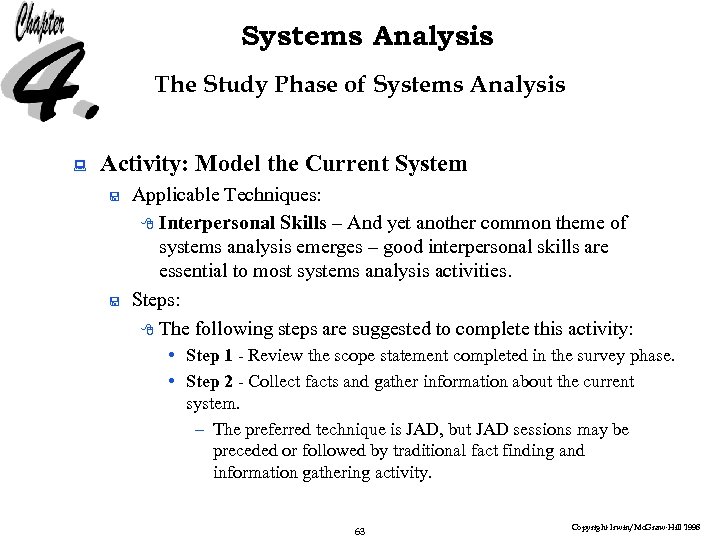 Chapter 4.

Systems Analysis

The Study Phase of Systems Analysis

Activity: Model the Current System

Applicable Techniques:

Interpersonal Skills – And yet another common theme of systems analysis emerges – good interpersonal skills are essential to most systems analysis activities.

Steps:

The following steps are suggested to complete this activity:

• Step 1 - Review the scope statement completed in the survey phase.

• Step 2 - Collect facts and gather information about the current system.

– The preferred technique is JAD, but JAD sessions may be preceded or followed by traditional fact finding and information gathering activity.

63

Copyright Irwin/McGraw-Hill 1998